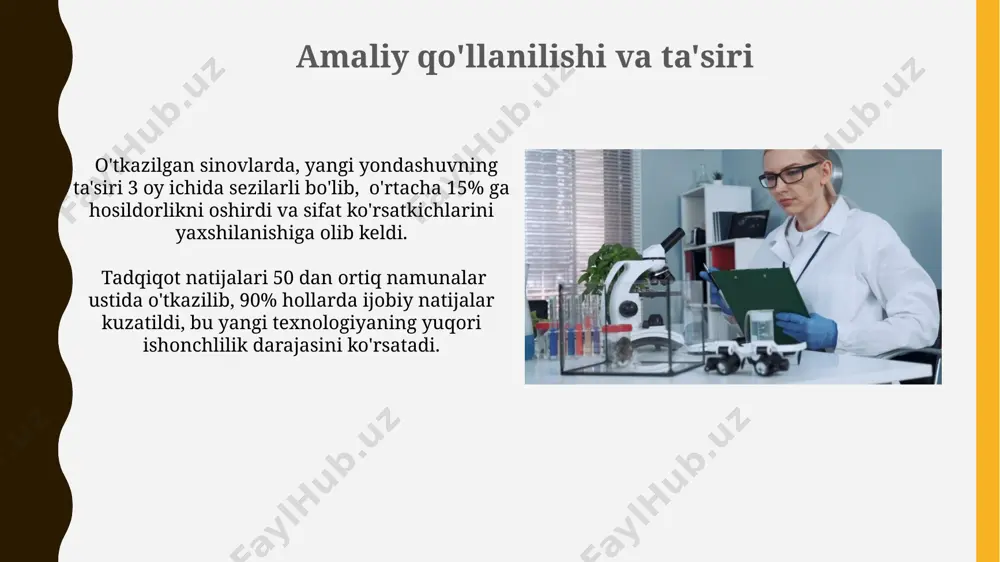 Amaliy qo'llanilishi va ta'siri

O'tkazilgan sinovlarda, yangi yondashuvning ta'siri 3 oy ichida sezilarli bo'lib, o'rtacha 15% ga hosildorlikni oshirdi va sifat ko'rsatkichlarini yaxshilanishiga olib keldi.

Tadqiqot natijalari 50 dan ortiq namunalar ustida o'tkazilib, 90% hollarda ijobiy natijalar kuzatildi, bu yangi texnologiyaning yuqori ishonchlilik darajasini ko'rsatadi.

FaylHub.uz FaylHub.uz FaylHub.uz FaylHub.uz FaylHub.uz